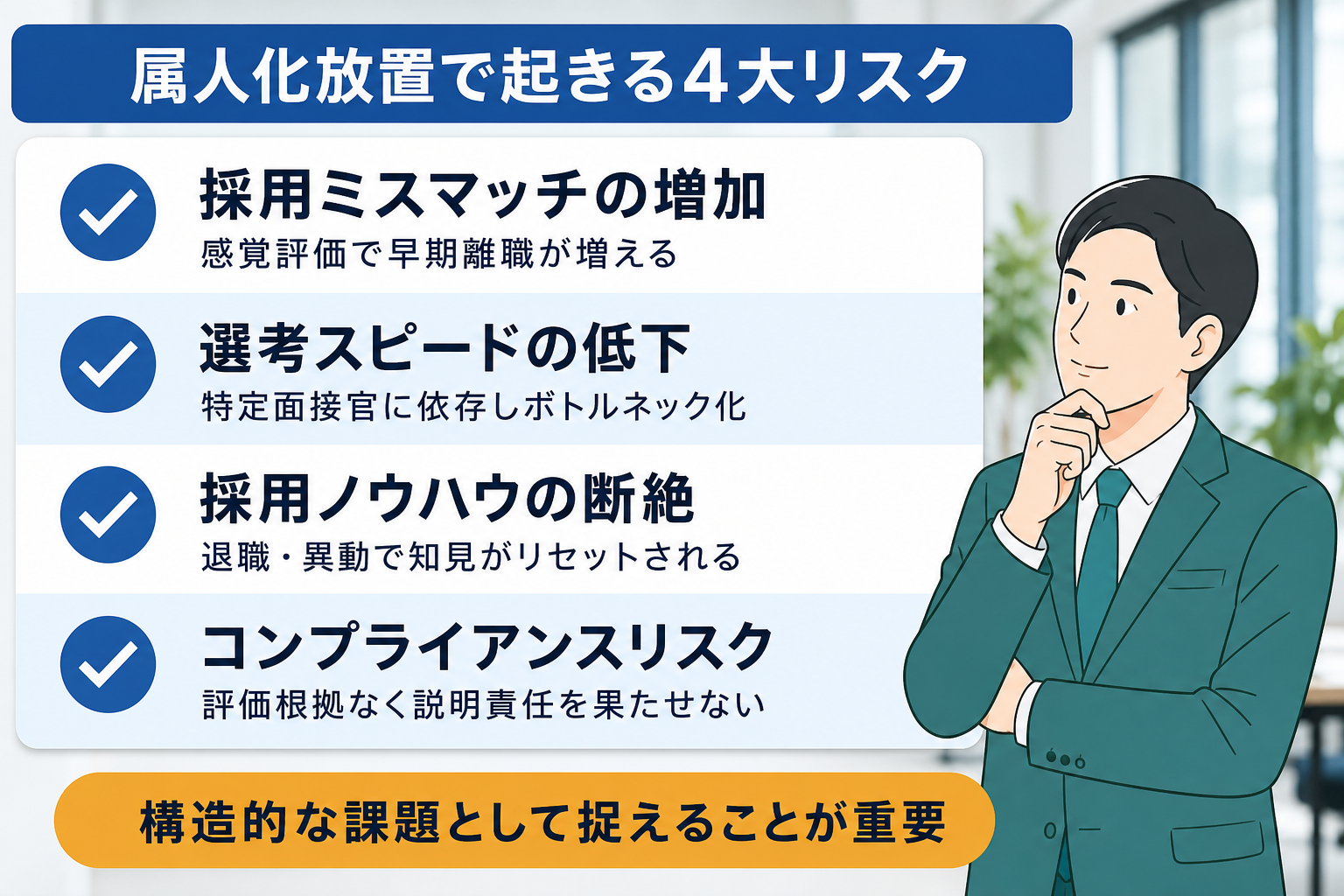 属人化放置で起きる4大リスク

採用ミスマッチの増加
感覚評価で早期離職が増える

選考スピードの低下
特定面接官に依存しボトルネック化

採用ノウハウの断絶
退職・異動で知見がリセットされる

コンプライアンスリスク
評価根拠なく説明責任を果たせない

構造的な課題として捉えることが重要